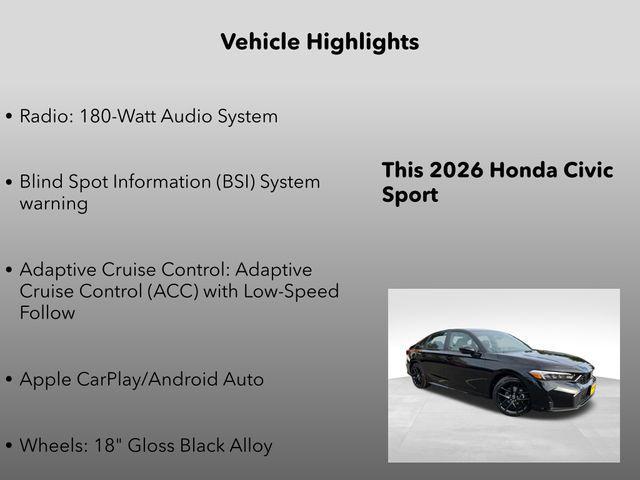 Vehicle Highlights

• Radio: 180-Watt Audio System

• Blind Spot Information (BSI) System warning

• Adaptive Cruise Control: Adaptive Cruise Control (ACC) with Low-Speed Follow

• Apple CarPlay/Android Auto

• Wheels: 18" Gloss Black Alloy

This 2026 Honda Civic Sport